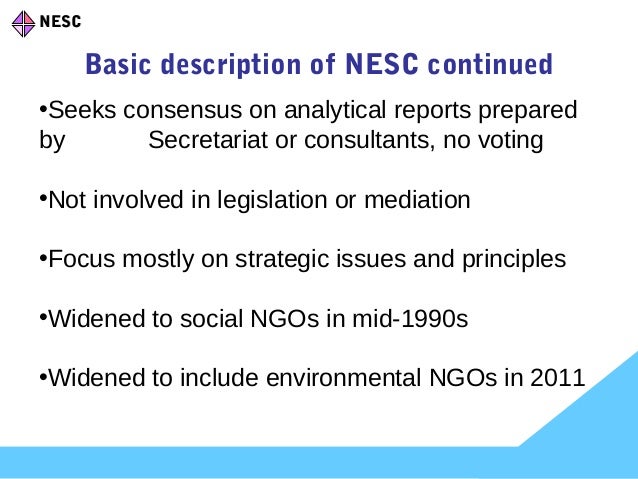 NESC

Basic description of NESC continued

•Seeks consensus on analytical reports prepared by Secretariat or consultants, no voting

•Not involved in legislation or mediation

•Focus mostly on strategic issues and principles

•Widened to social NGOs in mid-1990s

•Widened to include environmental NGOs in 2011